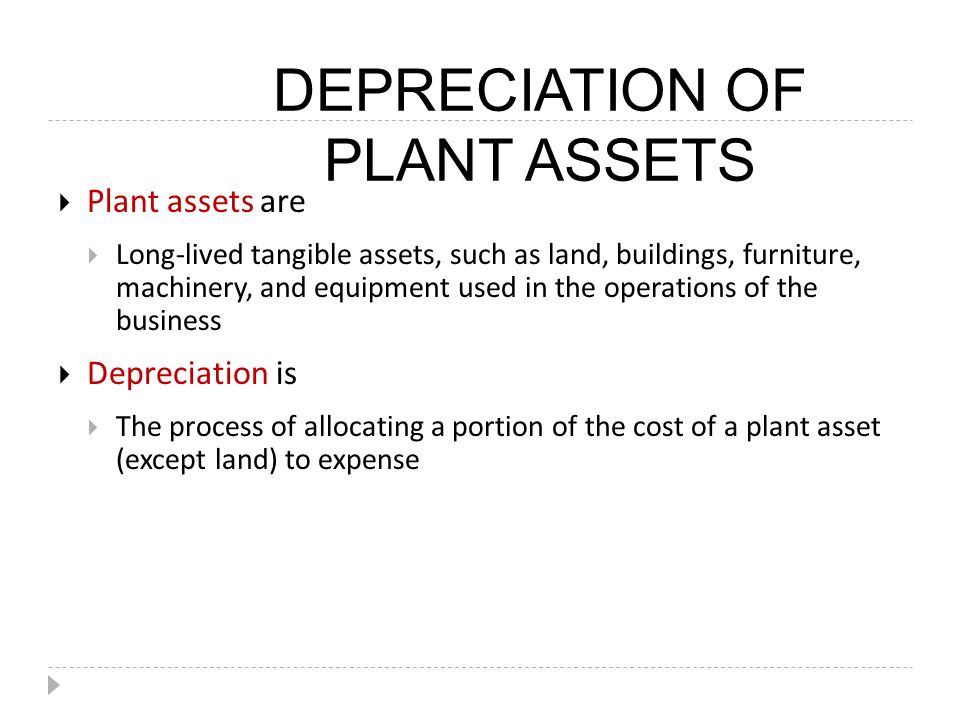 DEPRECIATION OF PLANT ASSETS

Plant assets are

Long-lived tangible assets, such as land, buildings, furniture, machinery, and equipment used in the operations of the business

Depreciation is

The process of allocating a portion of the cost of a plant asset (except land) to expense